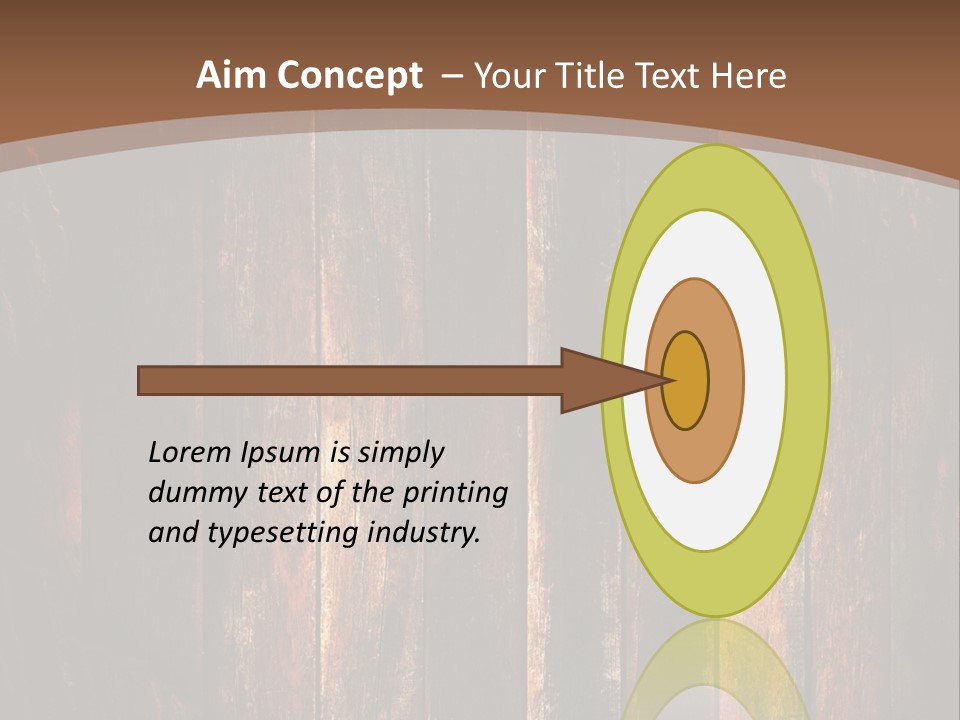 Aim Concept – Your Title Text Here

Lorem Ipsum is simply dummy text of the printing and typesetting industry.